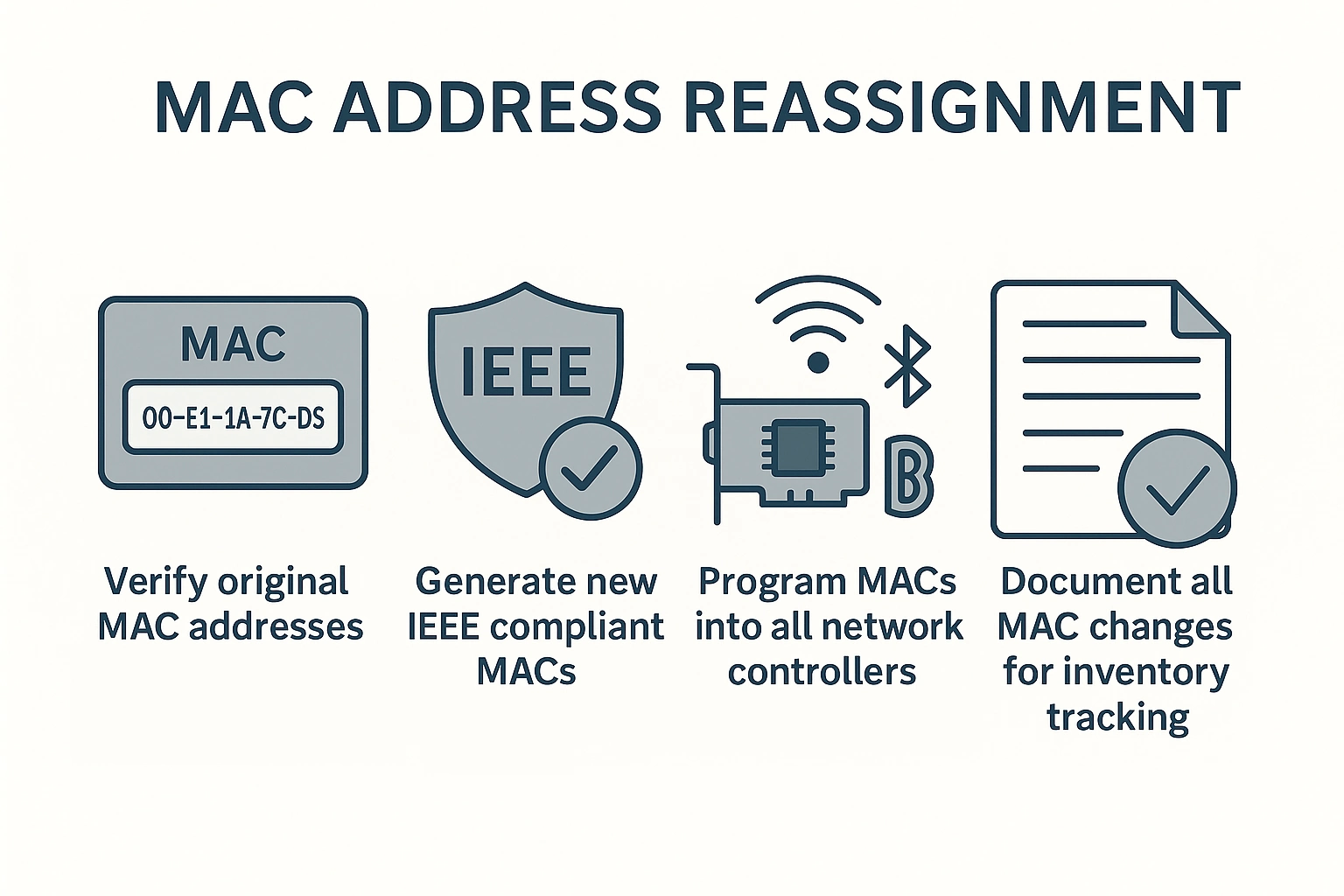 MAC ADDRESS REASSIGNMENT

MAC
00-E1-1A-7C-DS

IEEE

B

Verify original MAC addresses

Generate new IEEE compliant MACs

Program MACs into all network controllers

Document all MAC changes for inventory tracking